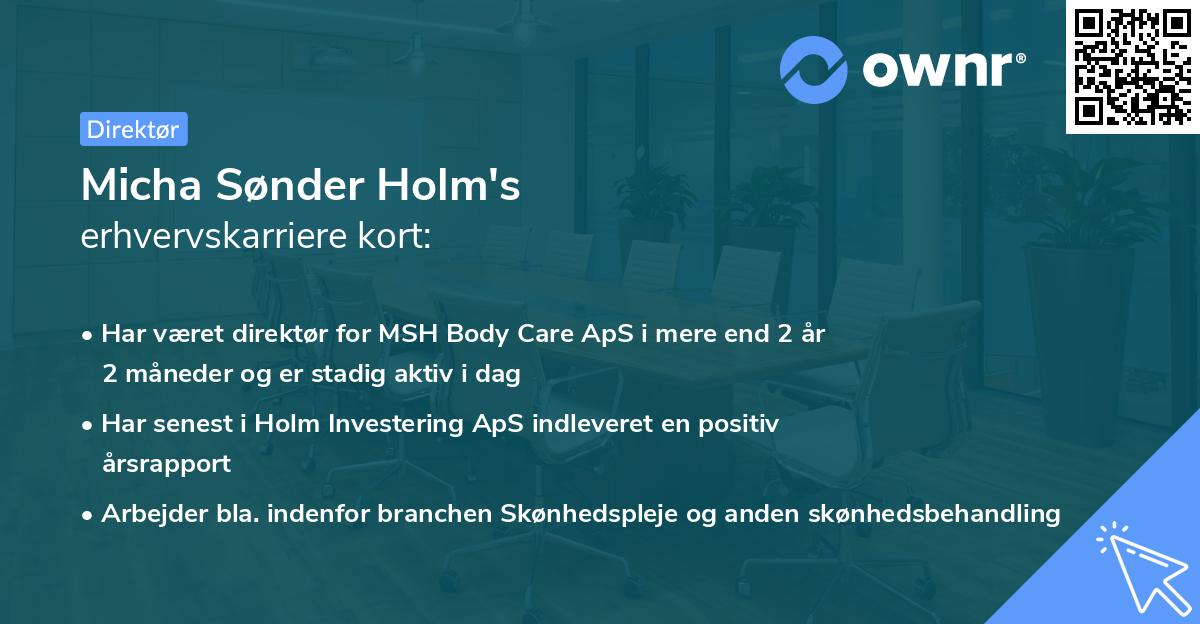 ownr®

Direktør

Micha Sønder Holm's
erhvervskarriere kort:

• Har været direktør for MSH Body Care ApS i mere end 2 år 2 måneder og er stadig aktiv i dag

• Har senest i Holm Investering ApS indleveret en positiv årsrapport

• Arbejder bla. indenfor branchen Skønhedspleje og anden skønhedsbehandling